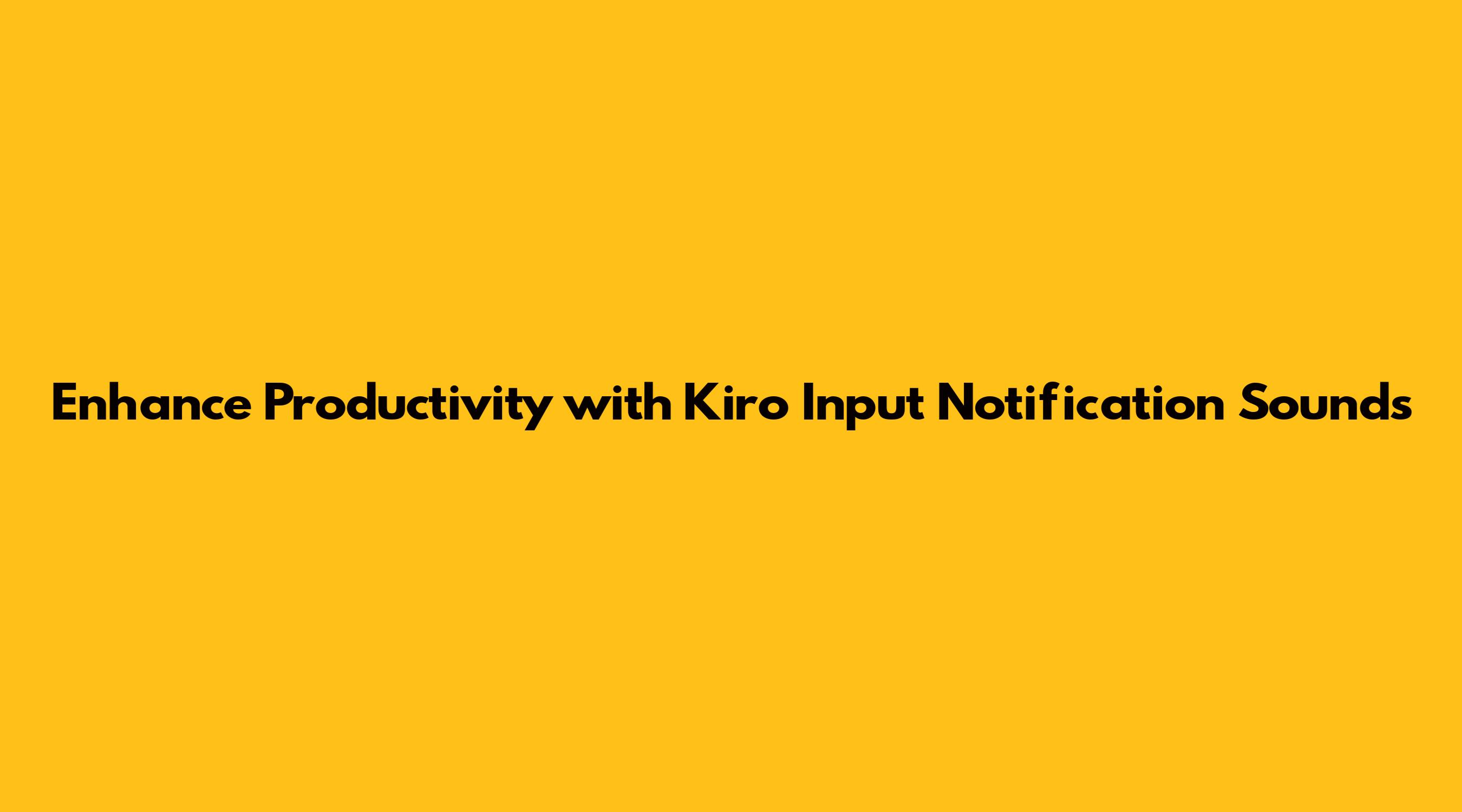 Enhance Productivity with Kiro Input Notification Sounds